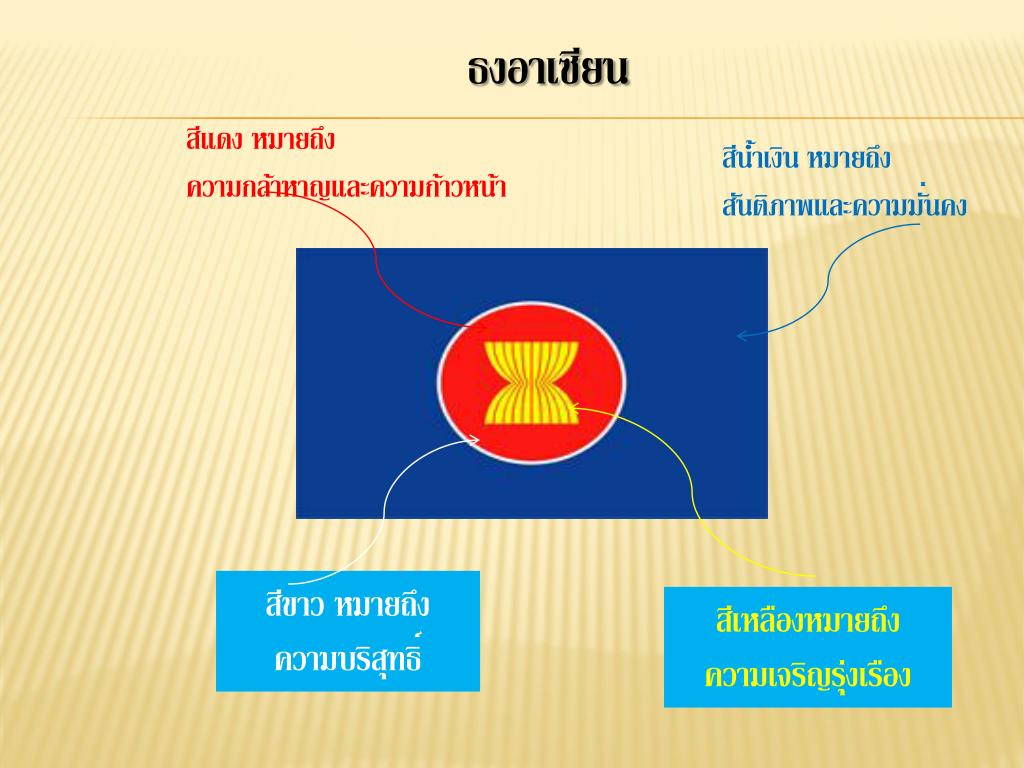 ธงอาเซียน

สีแดง หมายถึง
ความกล้าหาญและความก้าวหน้า

สีน้ำเงิน หมายถึง
สันติภาพและความมั่นคง

สีขาว หมายถึง
ความบริสุทธิ์

สีเหลืองหมายถึง
ความเจริญรุ่งเรือง